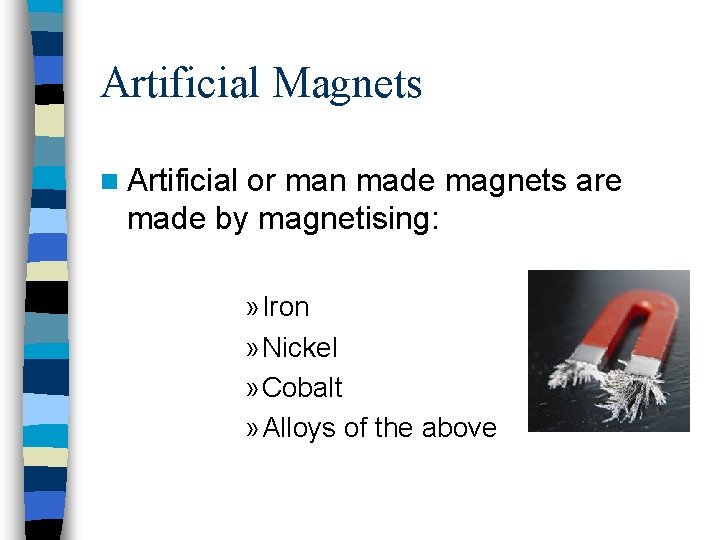 Artificial Magnets

Artificial or man made magnets are made by magnetising:

» Iron
» Nickel
» Cobalt
» Alloys of the above